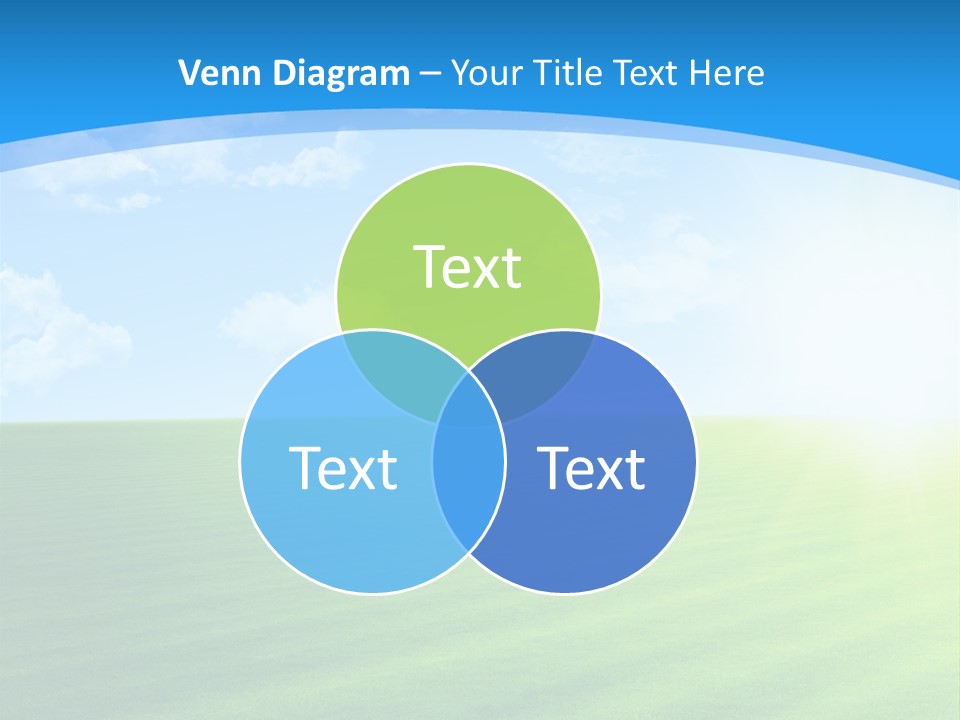 Venn Diagram – Your Title Text Here

Text

Text

Text